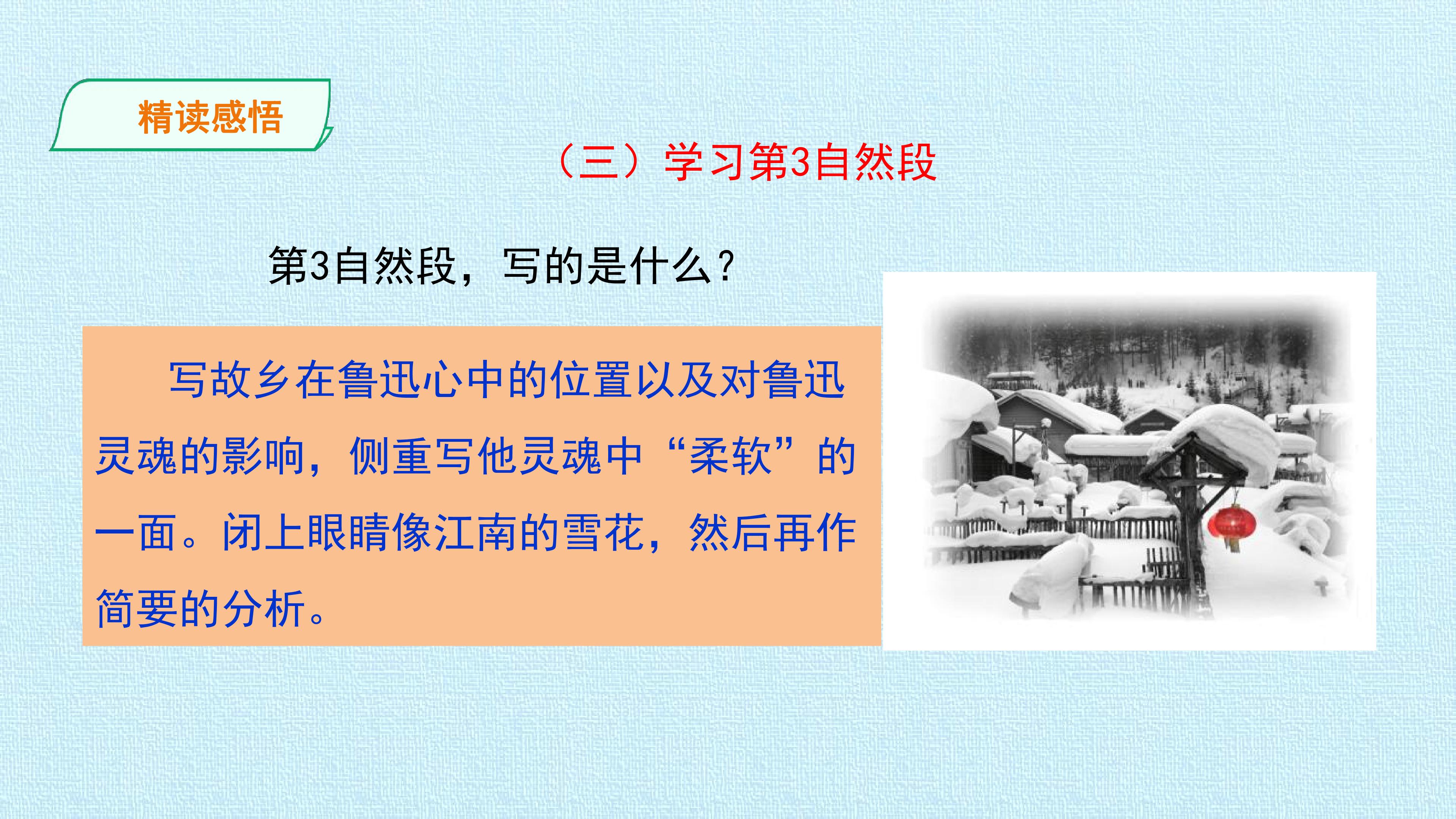 精读感悟

（三）学习第3自然段

第3自然段，写的是什么？

写故乡在鲁迅心中的位置以及对鲁迅灵魂的影响，侧重写他灵魂中“柔软”的一面。闭上眼睛像江南的雪花，然后再作简要的分析。